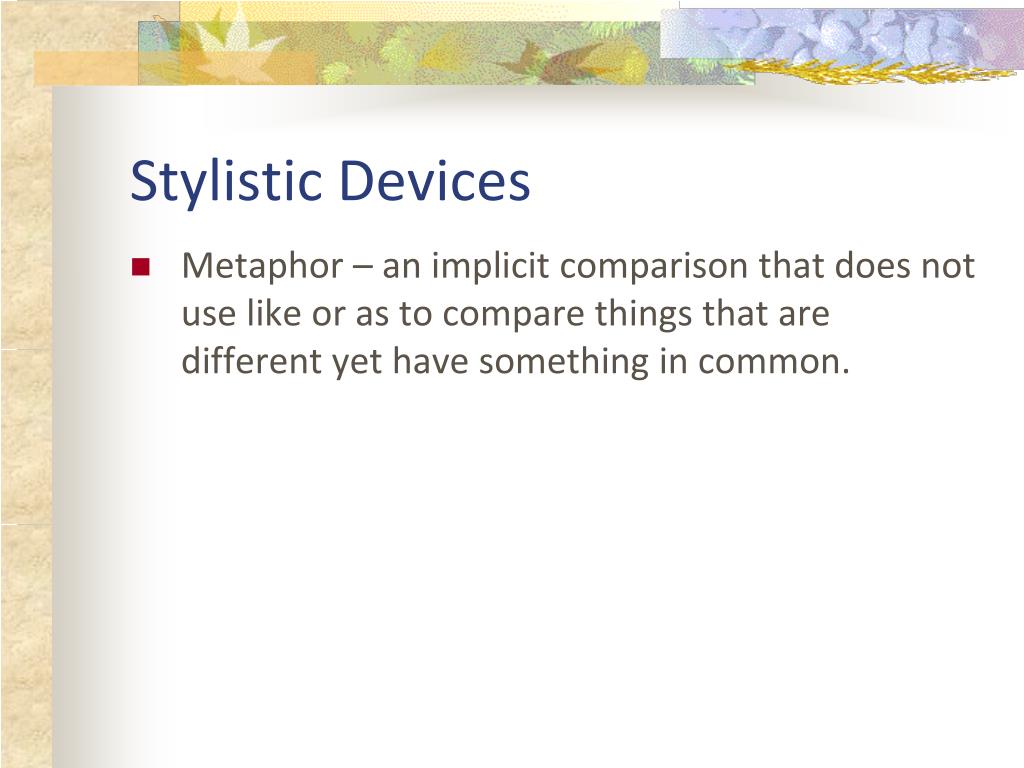 Stylistic Devices

Metaphor – an implicit comparison that does not use like or as to compare things that are different yet have something in common.